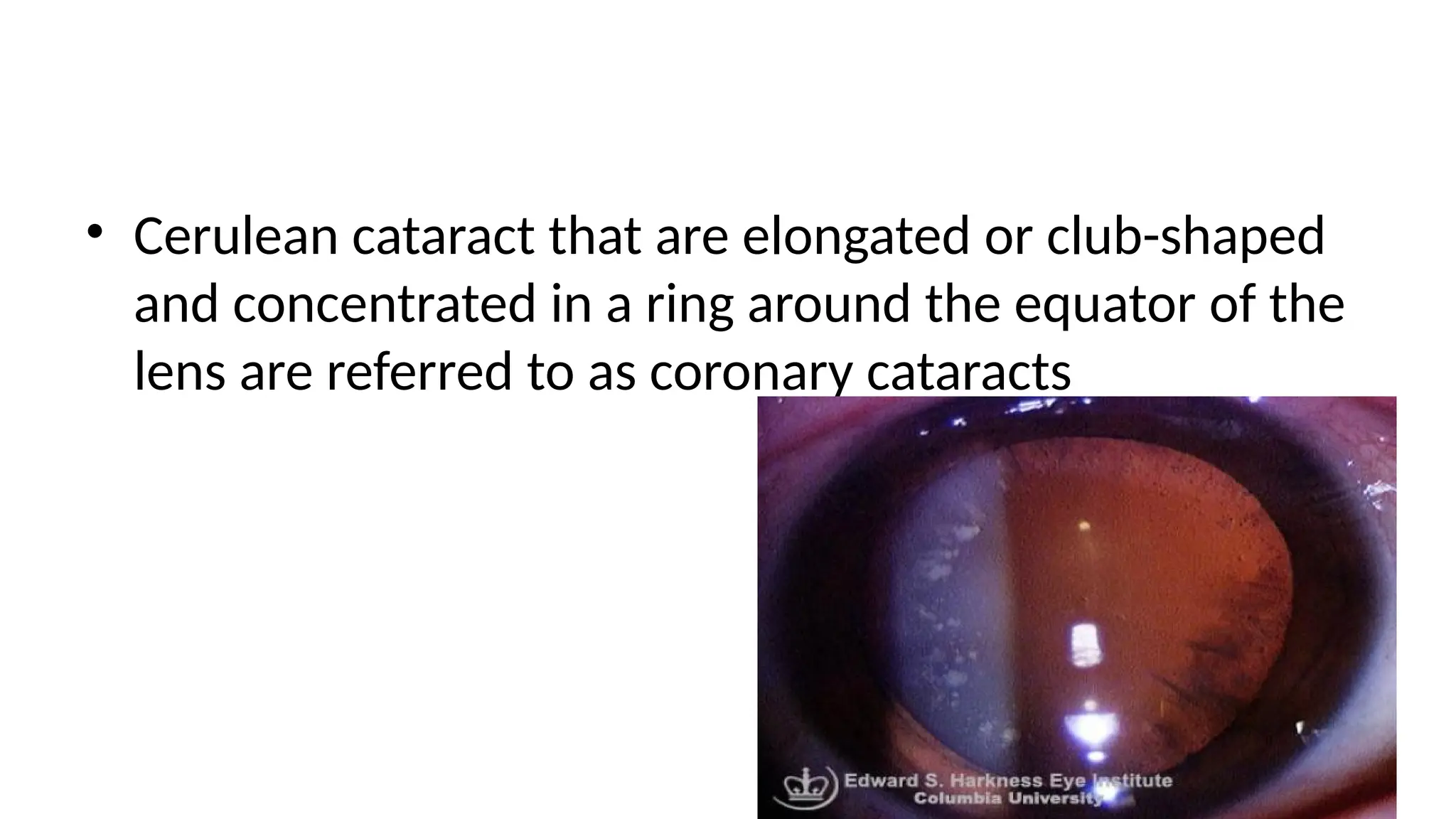 • Cerulean cataract that are elongated or club-shaped and concentrated in a ring around the equator of the lens are referred to as coronary cataracts

Edward S. Harkness Eye Institute
Columbia University